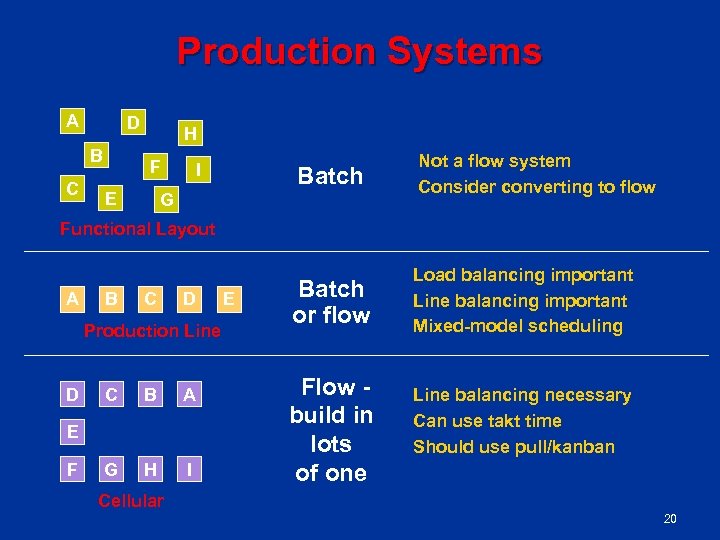 Production Systems

A D H
B F I
C E G

Functional Layout

Batch

Not a flow system
Consider converting to flow

A B C D E

Production Line

Batch or flow

Load balancing important
Line balancing important
Mixed-model scheduling

D C B A
E
F G H I

Cellular

Flow - build in lots of one

Line balancing necessary
Can use takt time
Should use pull/kanban

20